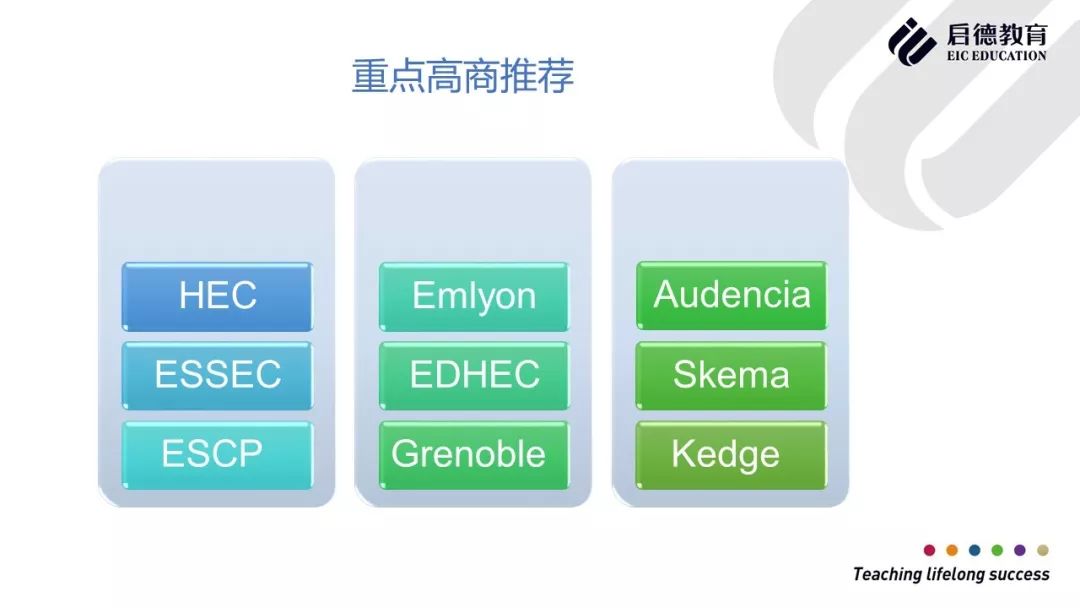 启德教育
EIC EDUCATION

重点高商推荐

HEC
ESSEC
ESCP

Emlyon
EDHEC
Grenoble

Audencia
Skema
Kedge

Teaching lifelong success